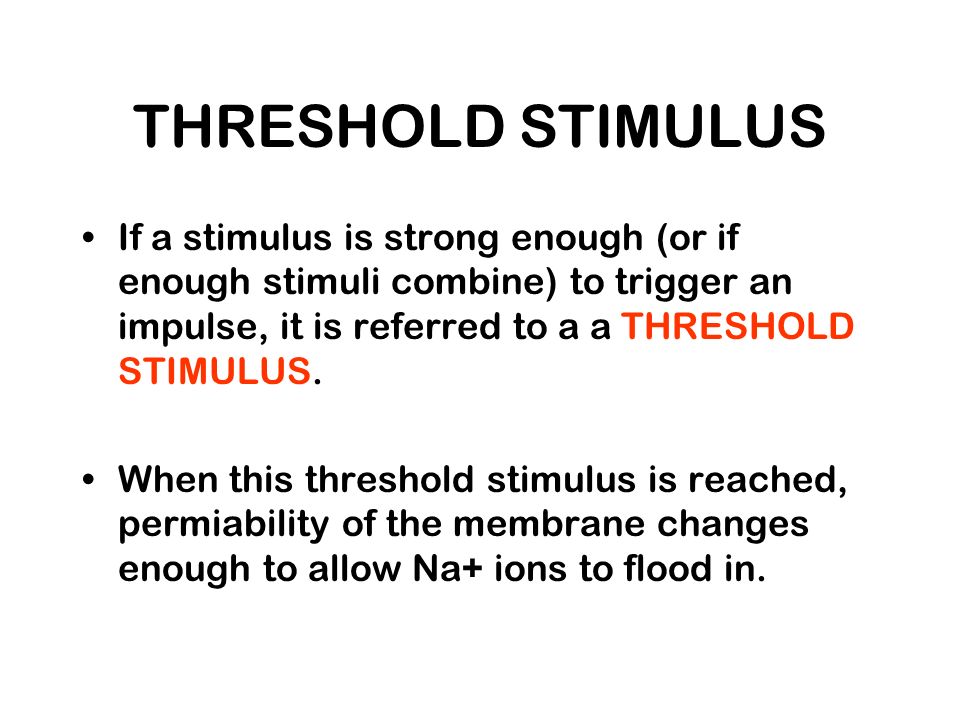 THRESHOLD STIMULUS

• If a stimulus is strong enough (or if enough stimuli combine) to trigger an impulse, it is referred to a a THRESHOLD STIMULUS.

• When this threshold stimulus is reached, permiability of the membrane changes enough to allow Na+ ions to flood in.